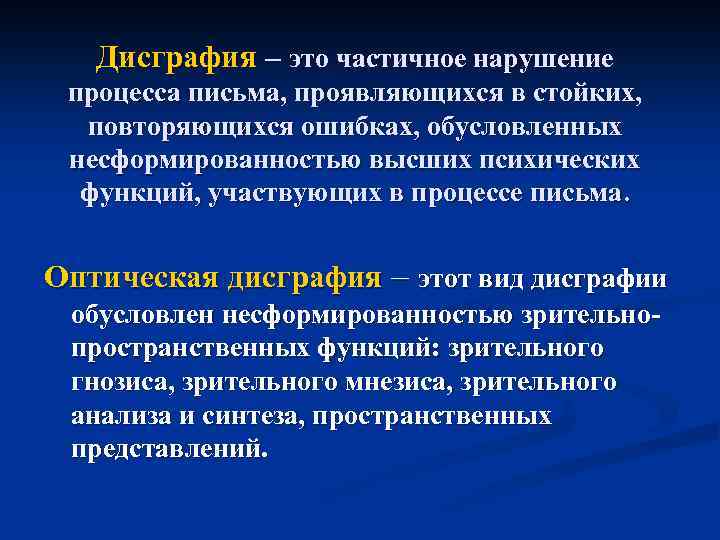 Дисграфия – это частичное нарушение процесса письма, проявляющихся в стойких, повторяющихся ошибках, обусловленных несформированностью высших психических функций, участвующих в процессе письма.

Оптическая дисграфия – этот вид дисграфии обусловлен несформированностью зрительно-пространственных функций: зрительного гнозиса, зрительного мнезиса, зрительного анализа и синтеза, пространственных представлений.